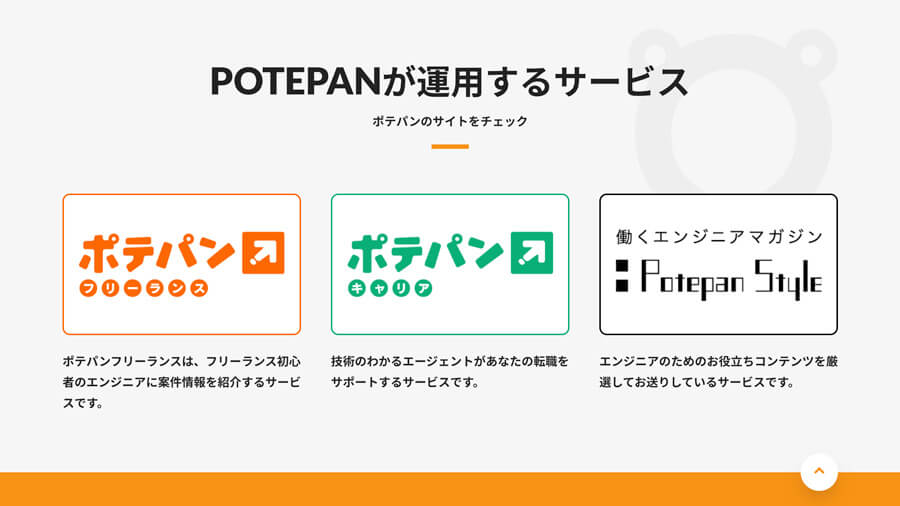 POTEPANが運用するサービス

ポテパンのサイトをチェック

ポテパン
フリーランス

ポテパンフリーランスは、フリーランス初心者のエンジニアに案件情報を紹介するサービスです。

ポテパン
キャリア

技術のわかるエージェントがあなたの転職をサポートするサービスです。

働くエンジニアマガジン
Potepan Style

エンジニアのためのお役立ちコンテンツを厳選してお送りしているサービスです。